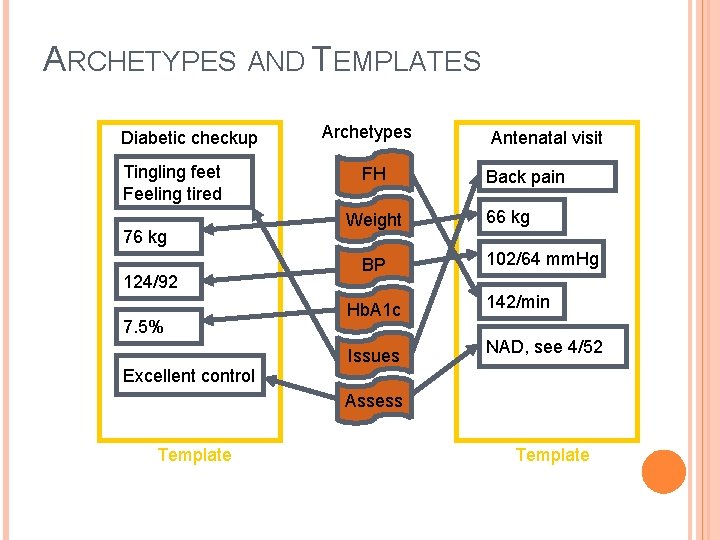 ARCHETYPES AND TEMPLATES

Diabetic checkup

Tingling feet
Feeling tired

76 kg

124/92

7.5%

Excellent control

Template

Archetypes

FH

Weight

BP

HbA1c

Issues

Assess

Antenatal visit

Back pain

66 kg

102/64 mmHg

142/min

NAD, see 4/52

Template